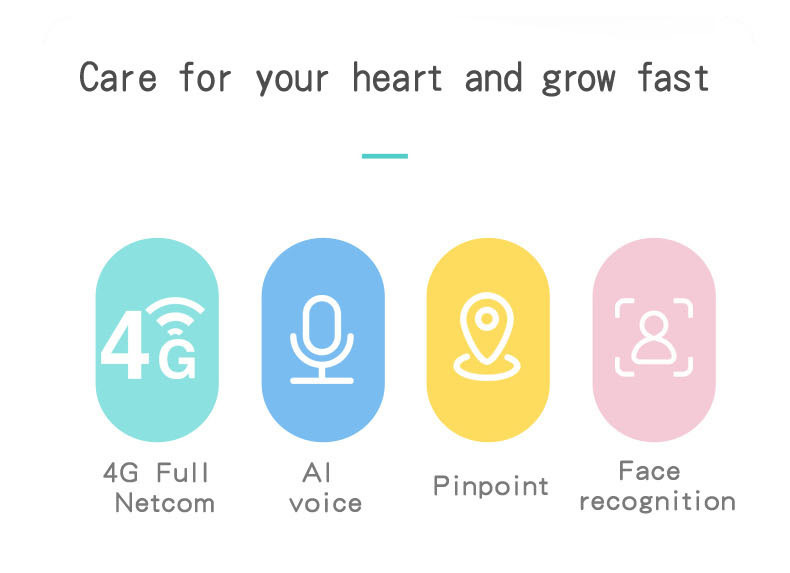 Care for your heart and grow fast

4G

4G Full Netcom

AI voice

Pinpoint

Face recognition